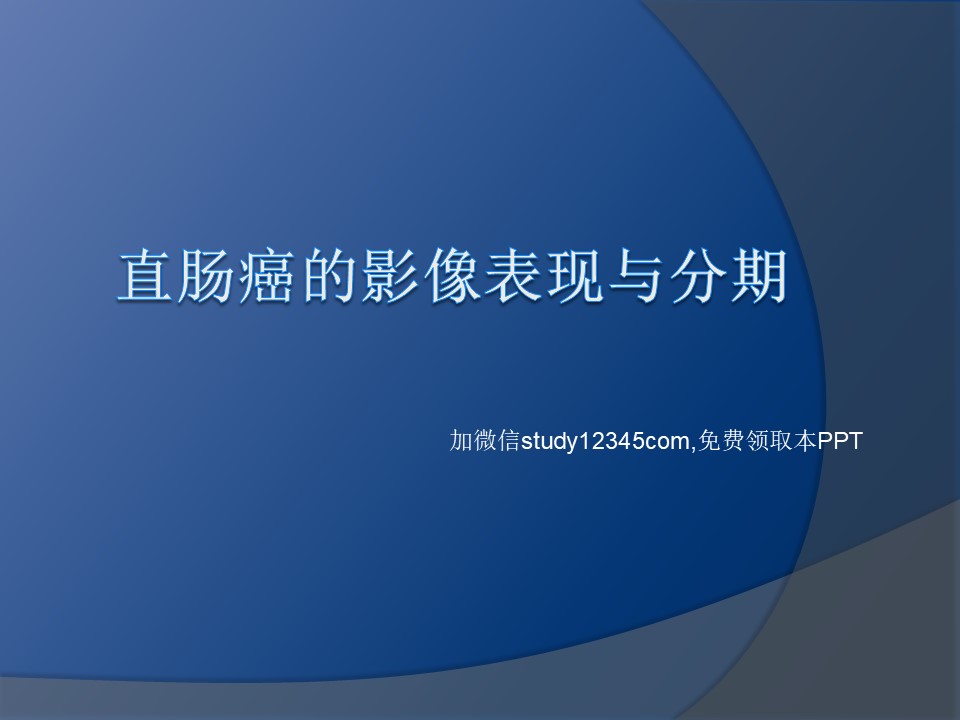 直肠癌的影像表现与分期

加微信study12345com,免费领取本PPT